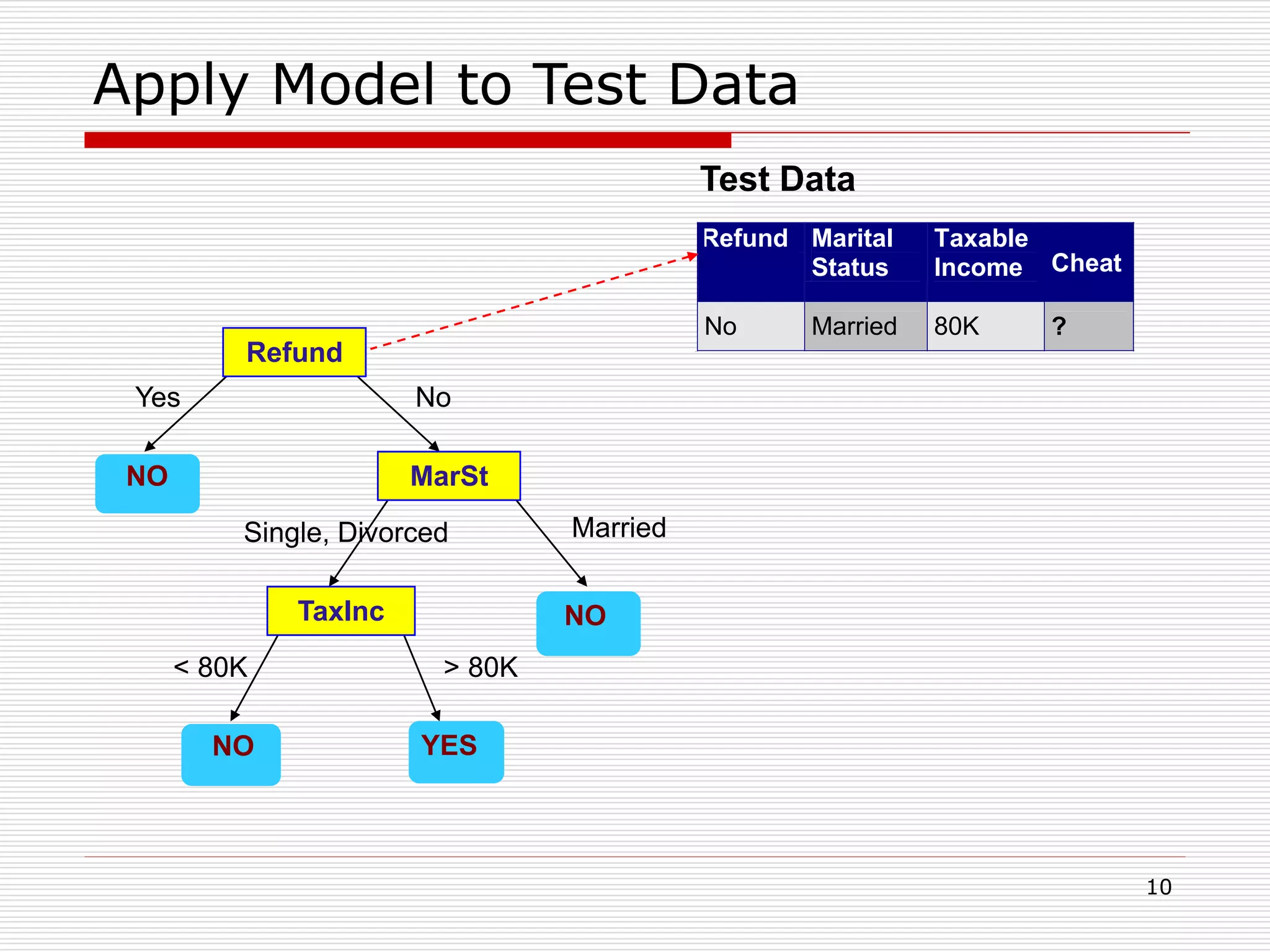 Apply Model to Test Data

Test Data

| Refund | Marital Status | Taxable Income | Cheat |
|---|---|---|---|
| No | Married | 80K | ? |

Refund

Yes

No

NO

MarSt

Single, Divorced

Married

TaxInc

NO

< 80K

> 80K

NO

YES

10